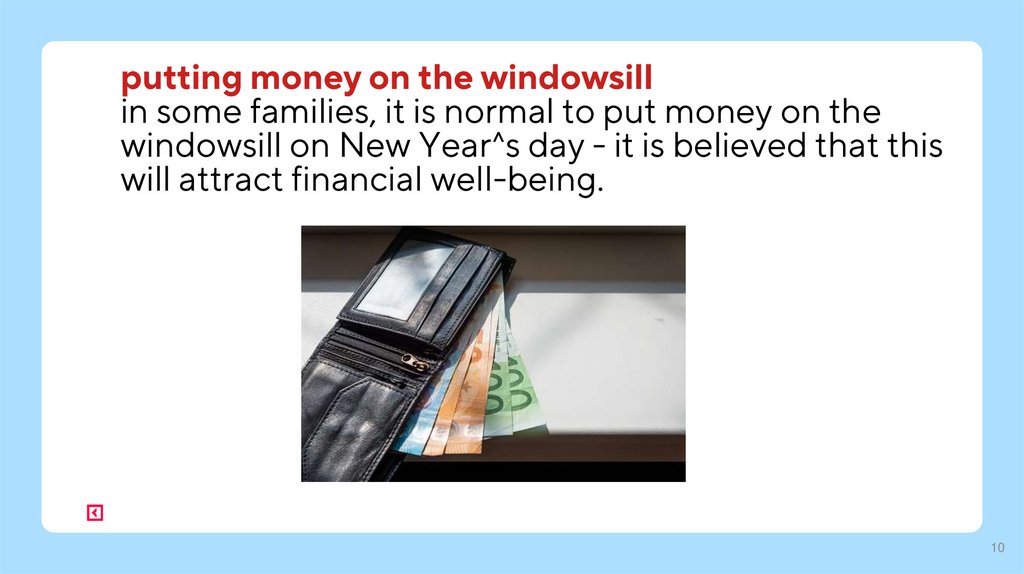 putting money on the windowsill
in some families, it is normal to put money on the windowsill on New Year^s day - it is believed that this will attract financial well-being.

10